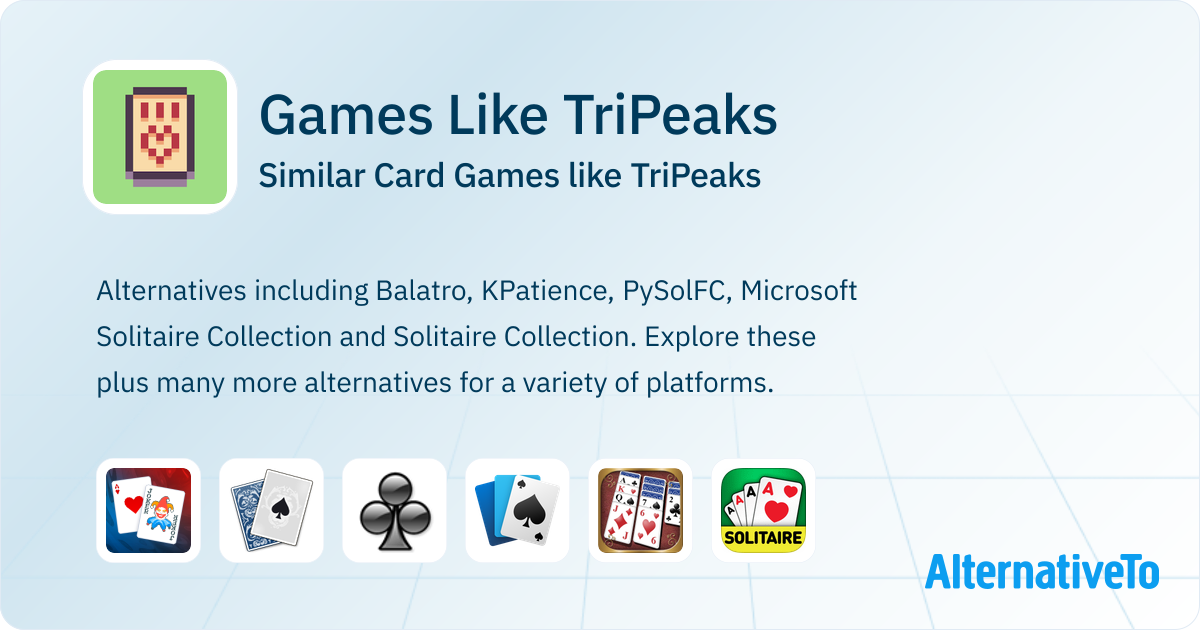 Games Like TriPeaks

Similar Card Games like TriPeaks

Alternatives including Balatro, KPatience, PySolFC, Microsoft Solitaire Collection and Solitaire Collection. Explore these plus many more alternatives for a variety of platforms.

SOLITAIRE

AlternativeTo